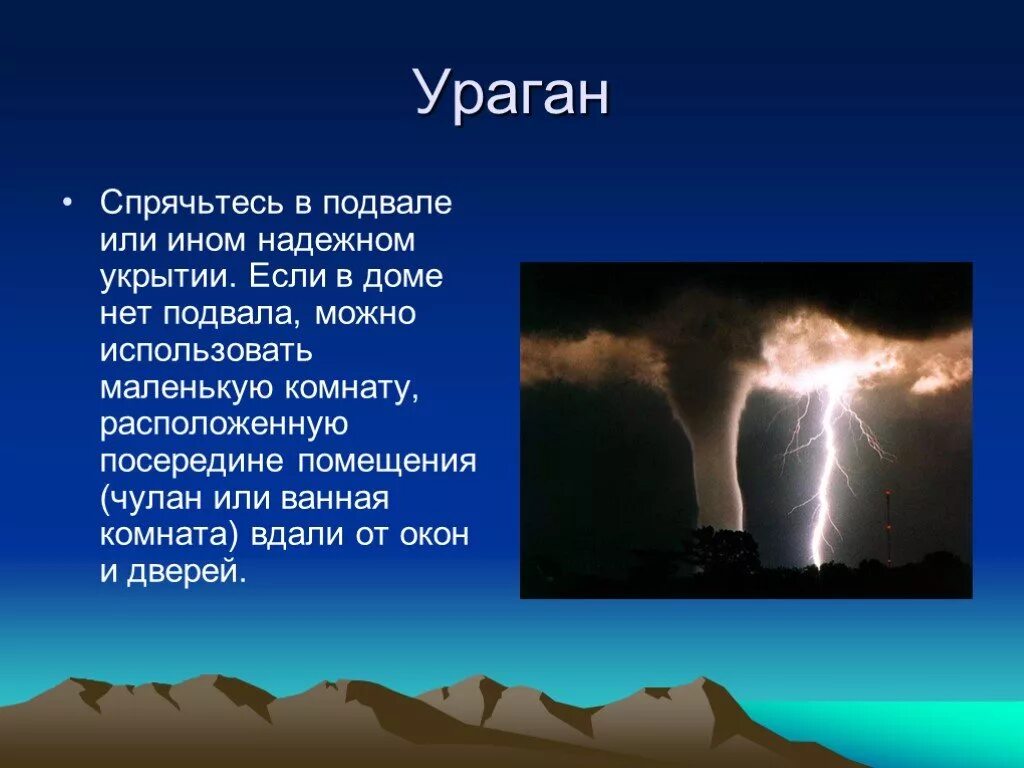 Ураган

• Спрячьтесь в подвале или ином надежном укрытии. Если в доме нет подвала, можно использовать маленькую комнату, расположенную посередине помещения (чулан или ванная комната) вдали от окон и дверей.